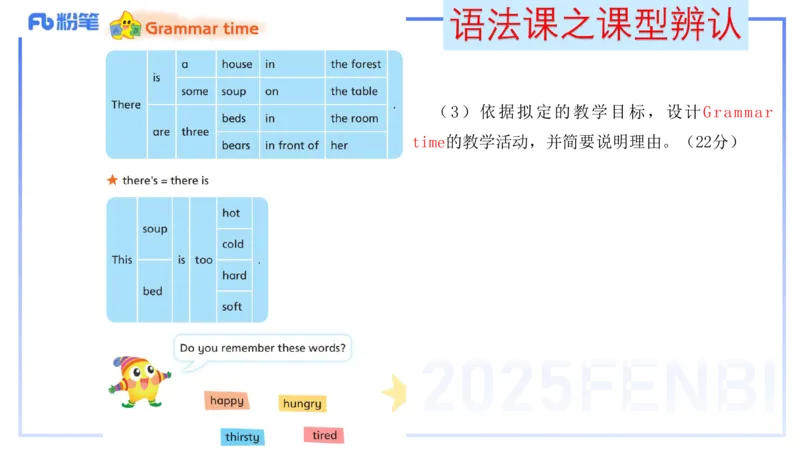 Fb 粉笔

Grammar time

语法课之课型辨认

| There | is | a | house | in | the forest | . |
|---|---|---|---|---|---|---|
| | | some | soup | on | the table | |
| | are | three | beds | in | the room | |
| | | | bears | in front of | her | |

★ there's = there is

| This | soup | is | too | hot | . |
|---|---|---|---|---|---|
| | | | | cold | |
| | bed | | | hard | |
| | | | | soft | |

Do you remember these words?

happy hungry

thirsty tired

（3）依据拟定的教学目标，设计Grammar time的教学活动，并简要说明理由。（22分）

2025FENBI